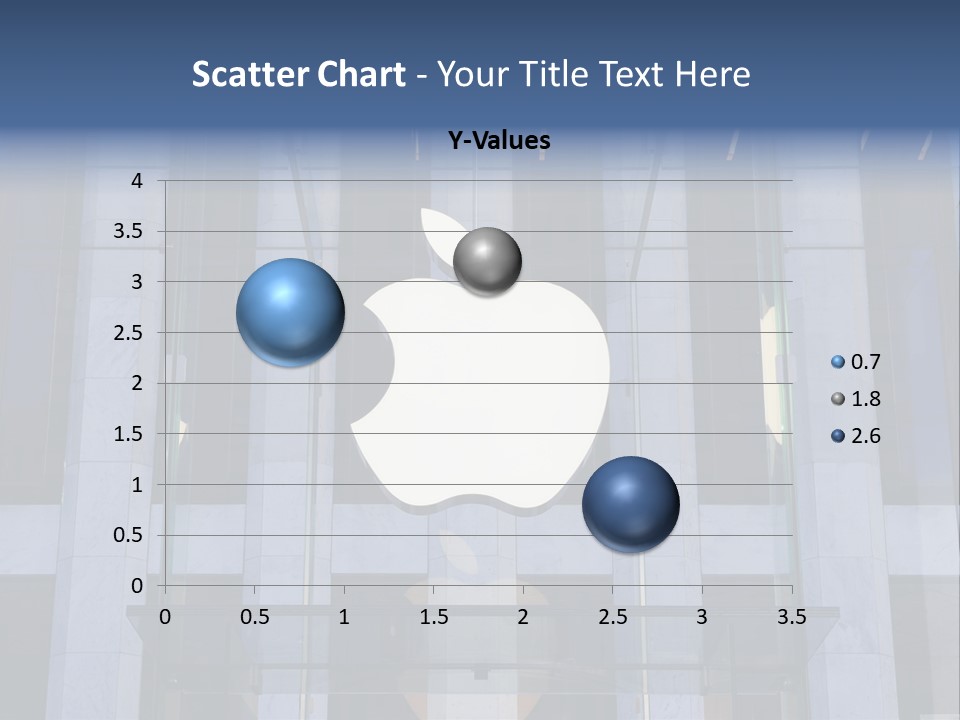 Scatter Chart - Your Title Text Here

Y-Values

4
3.5
3
2.5
2
1.5
1
0.5
0

0 0.5 1 1.5 2 2.5 3 3.5

0.7
1.8
2.6